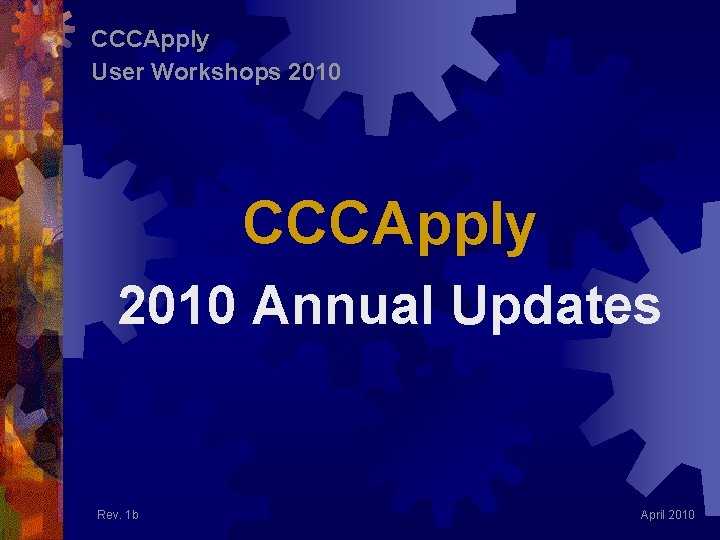 CCCApply
User Workshops 2010

CCCApply
2010 Annual Updates

Rev. 1b

April 2010